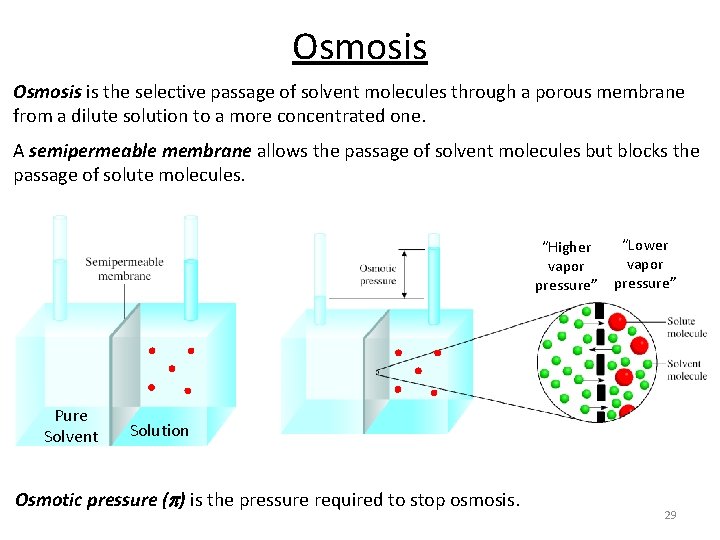 Osmosis

Osmosis is the selective passage of solvent molecules through a porous membrane from a dilute solution to a more concentrated one.

A semipermeable membrane allows the passage of solvent molecules but blocks the passage of solute molecules.

Semipermeable membrane

Pure Solvent

Solution

Osmotic pressure

"Higher vapor pressure"

"Lower vapor pressure"

Solute molecule

Solvent molecule

Osmotic pressure ($\pi$) is the pressure required to stop osmosis.

29